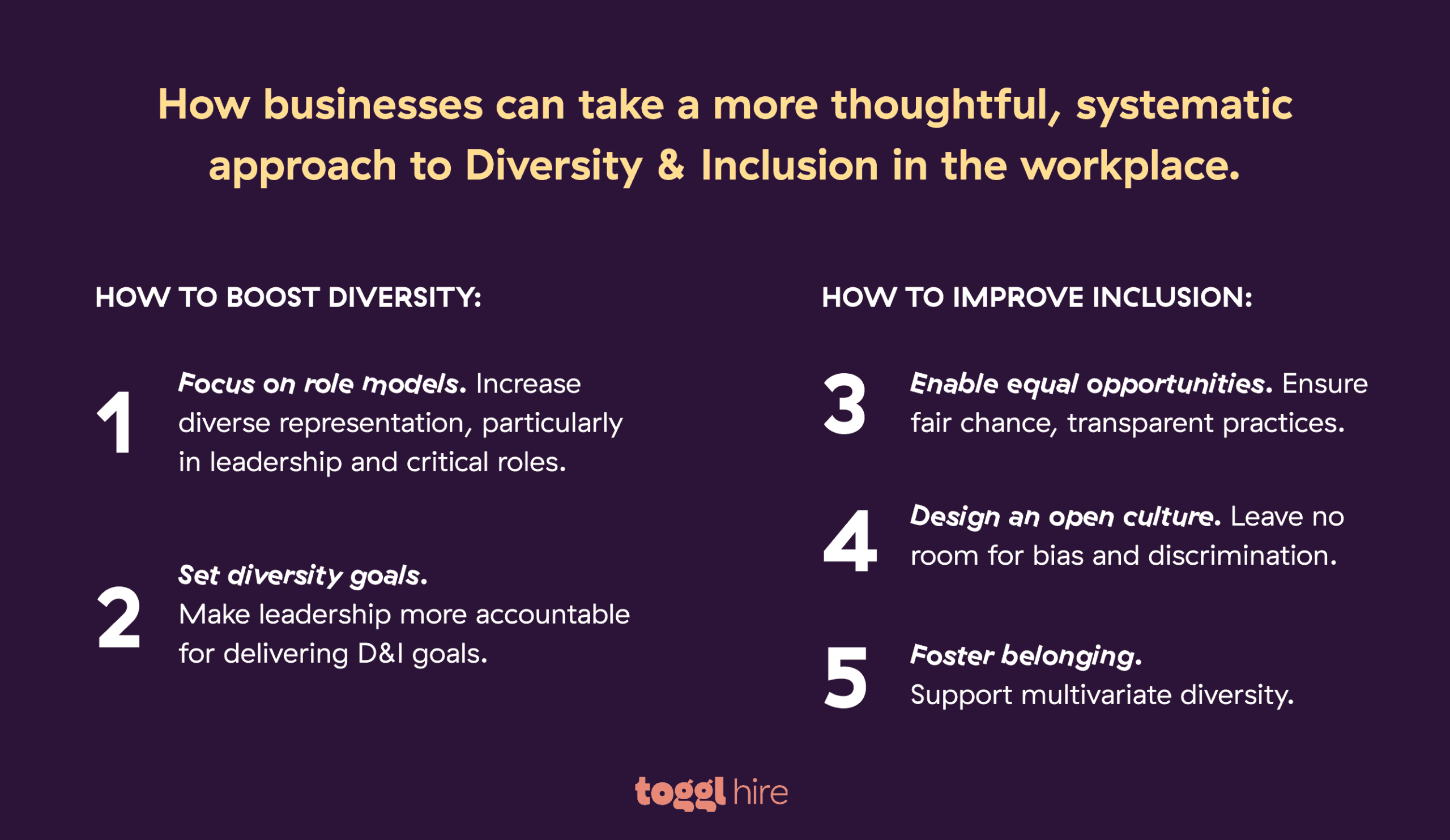 How businesses can take a more thoughtful, systematic approach to Diversity & Inclusion in the workplace.

HOW TO BOOST DIVERSITY:

1 Focus on role models. Increase diverse representation, particularly in leadership and critical roles.

2 Set diversity goals. Make leadership more accountable for delivering D&I goals.

HOW TO IMPROVE INCLUSION:

3 Enable equal opportunities. Ensure fair chance, transparent practices.

4 Design an open culture. Leave no room for bias and discrimination.

5 Foster belonging. Support multivariate diversity.

toggl hire